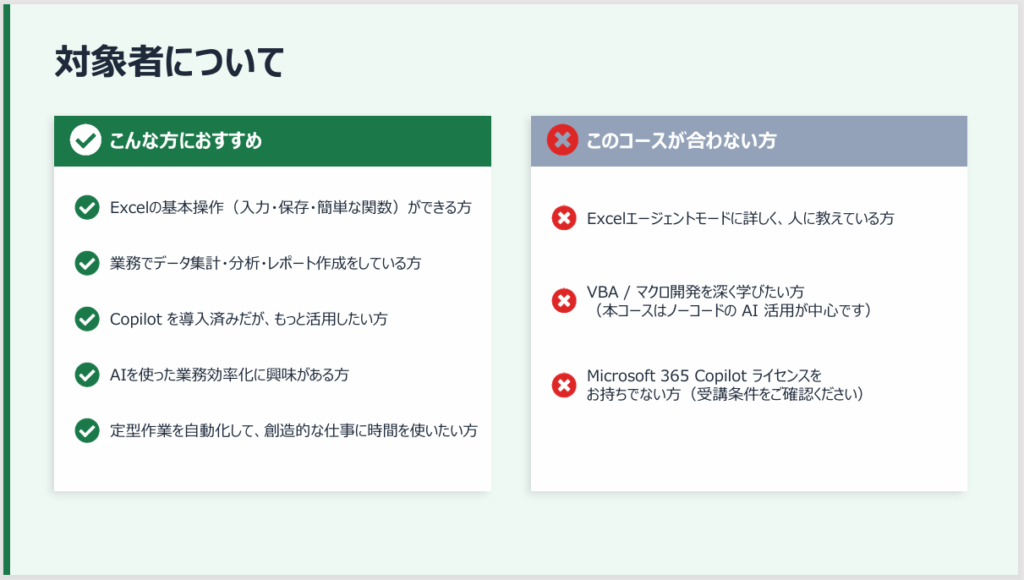 対象者について

こんな方におすすめ

Excelの基本操作（入力・保存・簡単な関数）ができる方

業務でデータ集計・分析・レポート作成をしている方

Copilot を導入済みだが、もっと活用したい方

AIを使った業務効率化に興味がある方

定型作業を自動化して、創造的な仕事に時間を使いたい方

このコースが合わない方

Excelエージェントモードに詳しく、人に教えている方

VBA / マクロ開発を深く学びたい方
（本コースはノーコードの AI 活用が中心です）

Microsoft 365 Copilot ライセンスを
お持ちでない方（受講条件をご確認ください）